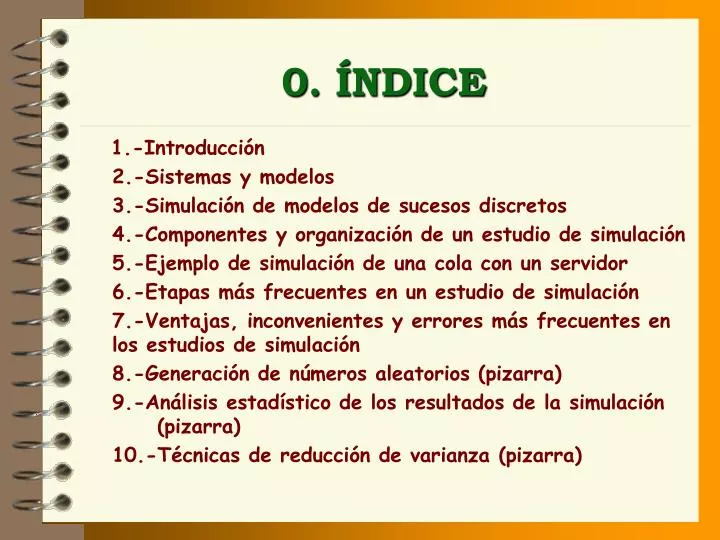 0. ÍNDICE

1.-Introducción
2.-Sistemas y modelos
3.-Simulación de modelos de sucesos discretos
4.-Componentes y organización de un estudio de simulación
5.-Ejemplo de simulación de una cola con un servidor
6.-Etapas más frecuentes en un estudio de simulación
7.-Ventajas, inconvenientes y errores más frecuentes en los estudios de simulación
8.-Generación de números aleatorios (pizarra)
9.-Análisis estadístico de los resultados de la simulación (pizarra)
10.-Técnicas de reducción de varianza (pizarra)